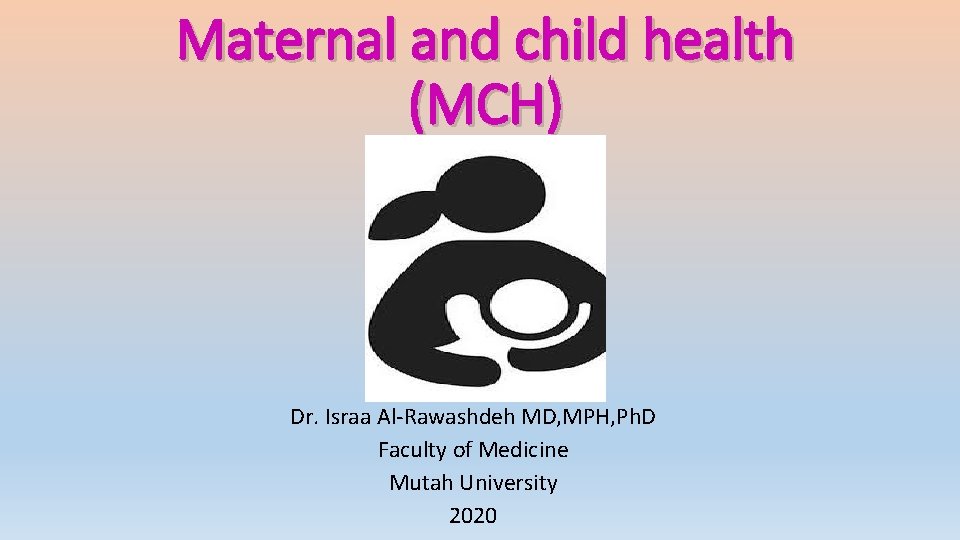 Maternal and child health
(MCH)

Dr. Israa Al-Rawashdeh MD,MPH,PhD
Faculty of Medicine
Mutah University
2020